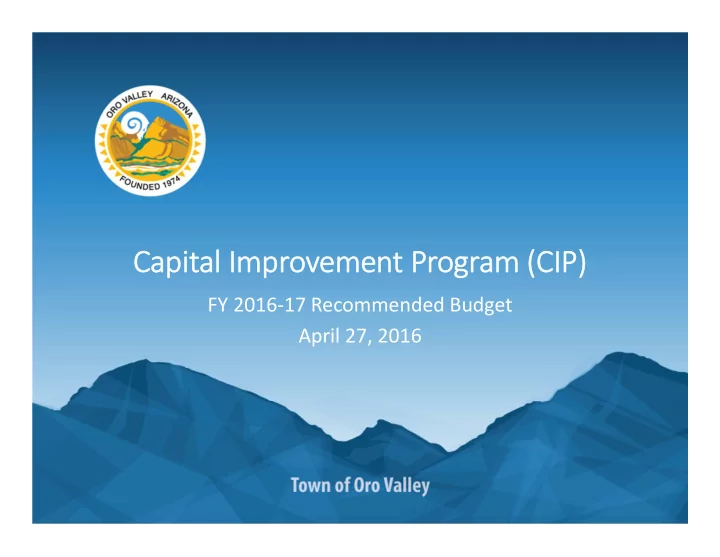 ORO VALLEY ARIZONA
FOUNDED 1974

Capital Improvement Program (CIP)

FY 2016-17 Recommended Budget
April 27, 2016

Town of Oro Valley